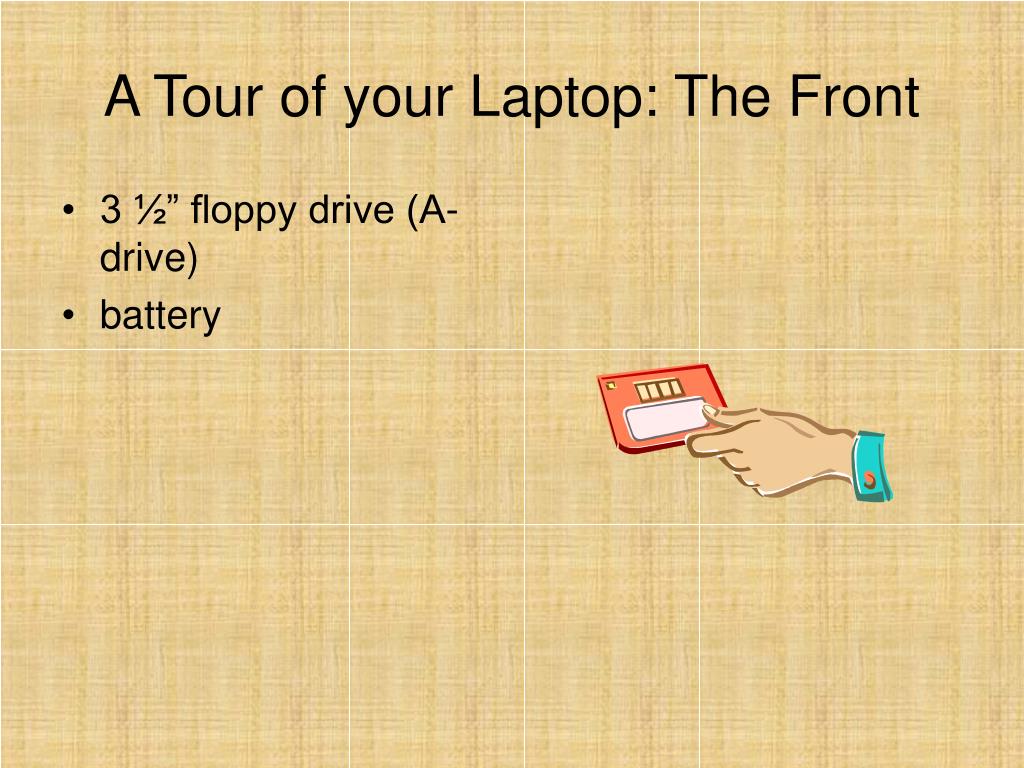 A Tour of your Laptop: The Front

• 3 ½” floppy drive (A-drive)
• battery